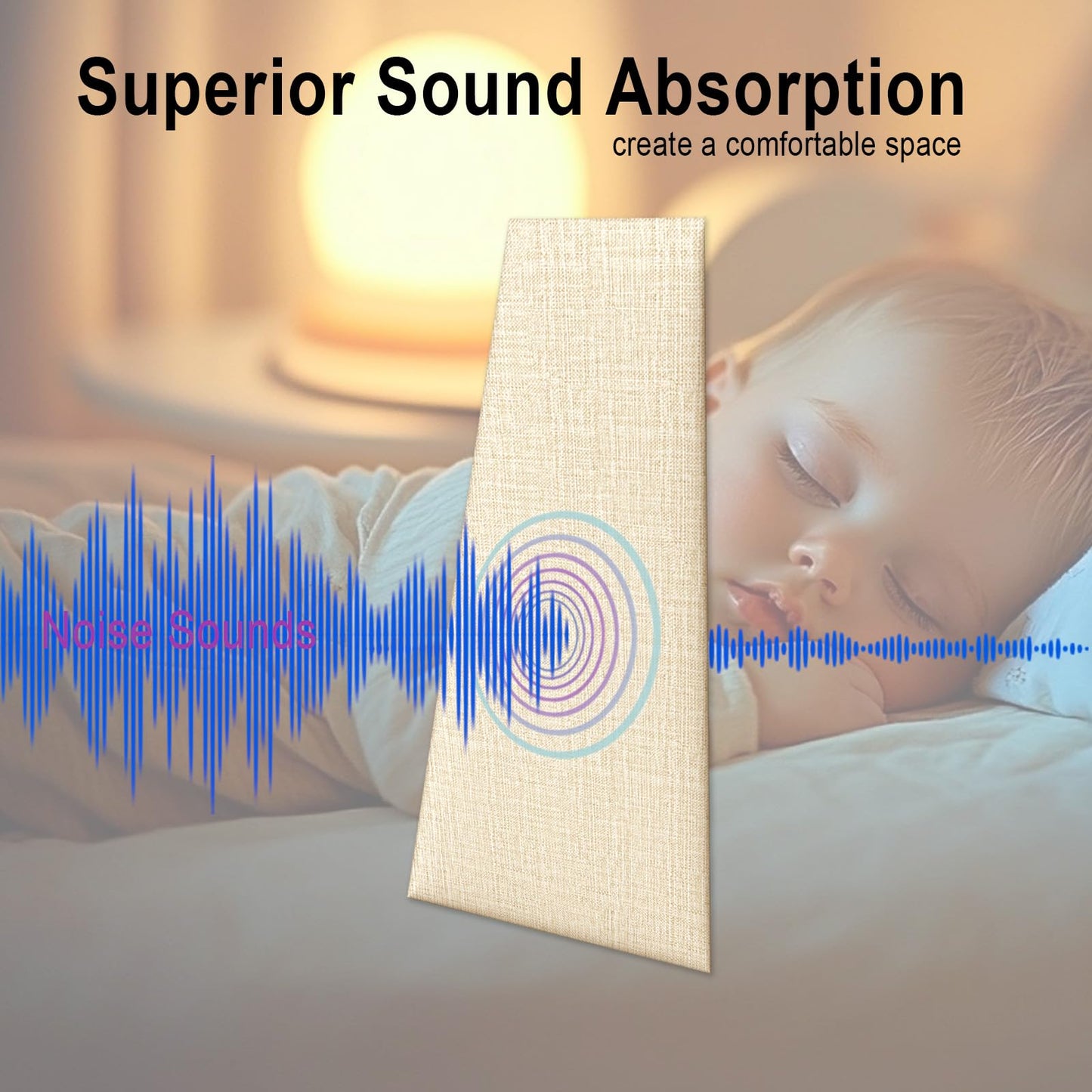 Superior Sound Absorption
create a comfortable space

Noise Sounds